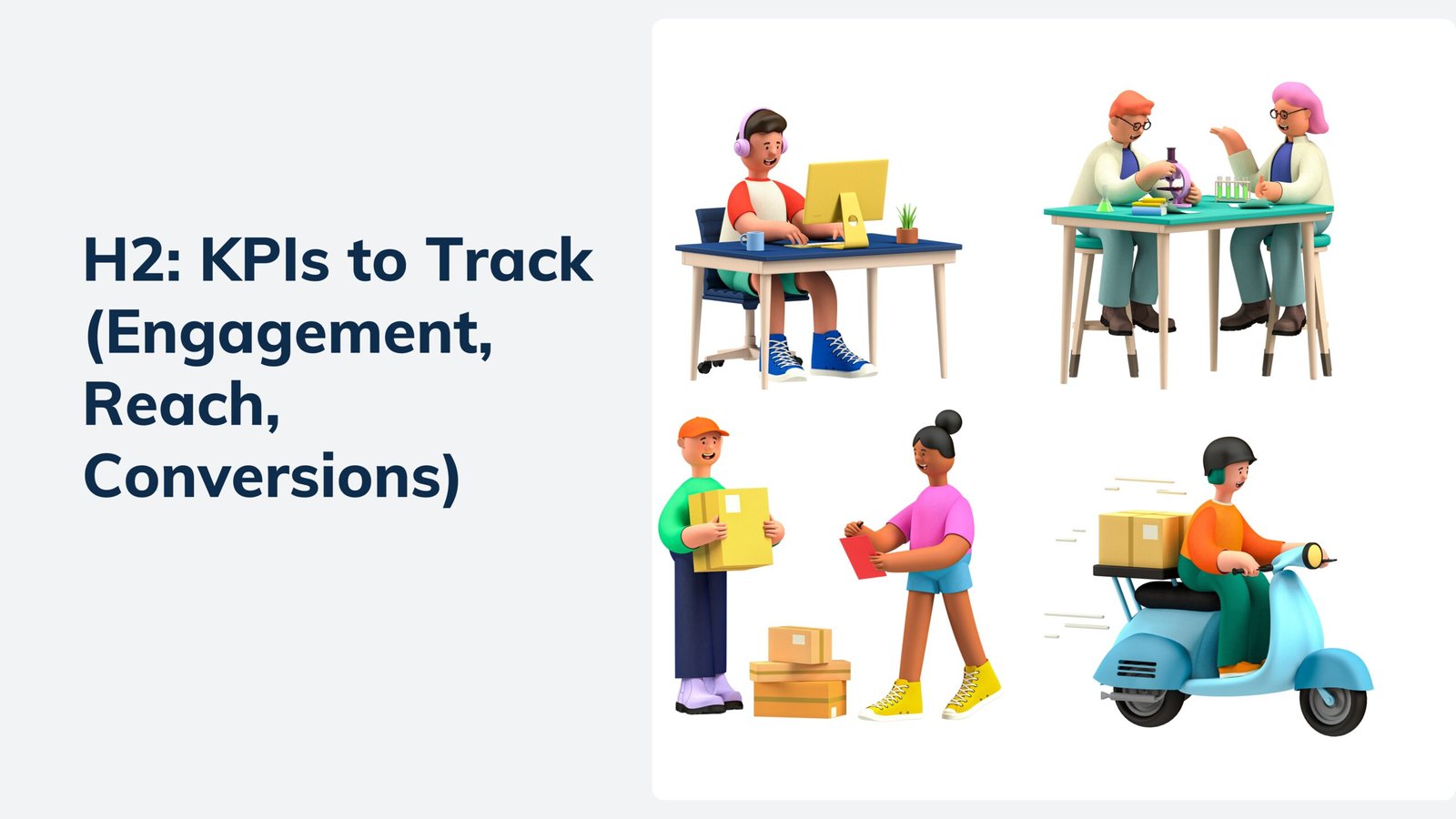 H2: KPIs to Track (Engagement, Reach, Conversions)